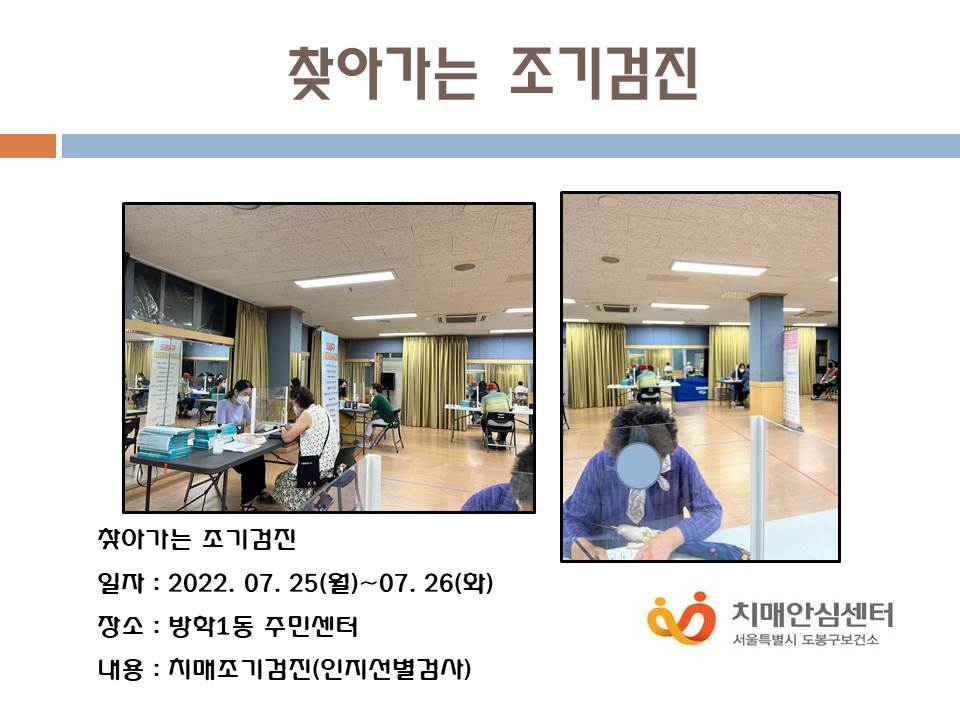 찾아가는 조기검진

찾아가는 조기검진

일자 : 2022. 07. 25(월)~07. 26(화)

장소 : 방학1동 주민센터

내용 : 치매조기검진(인지선별검사)

치매안심센터
서울특별시 도봉구보건소